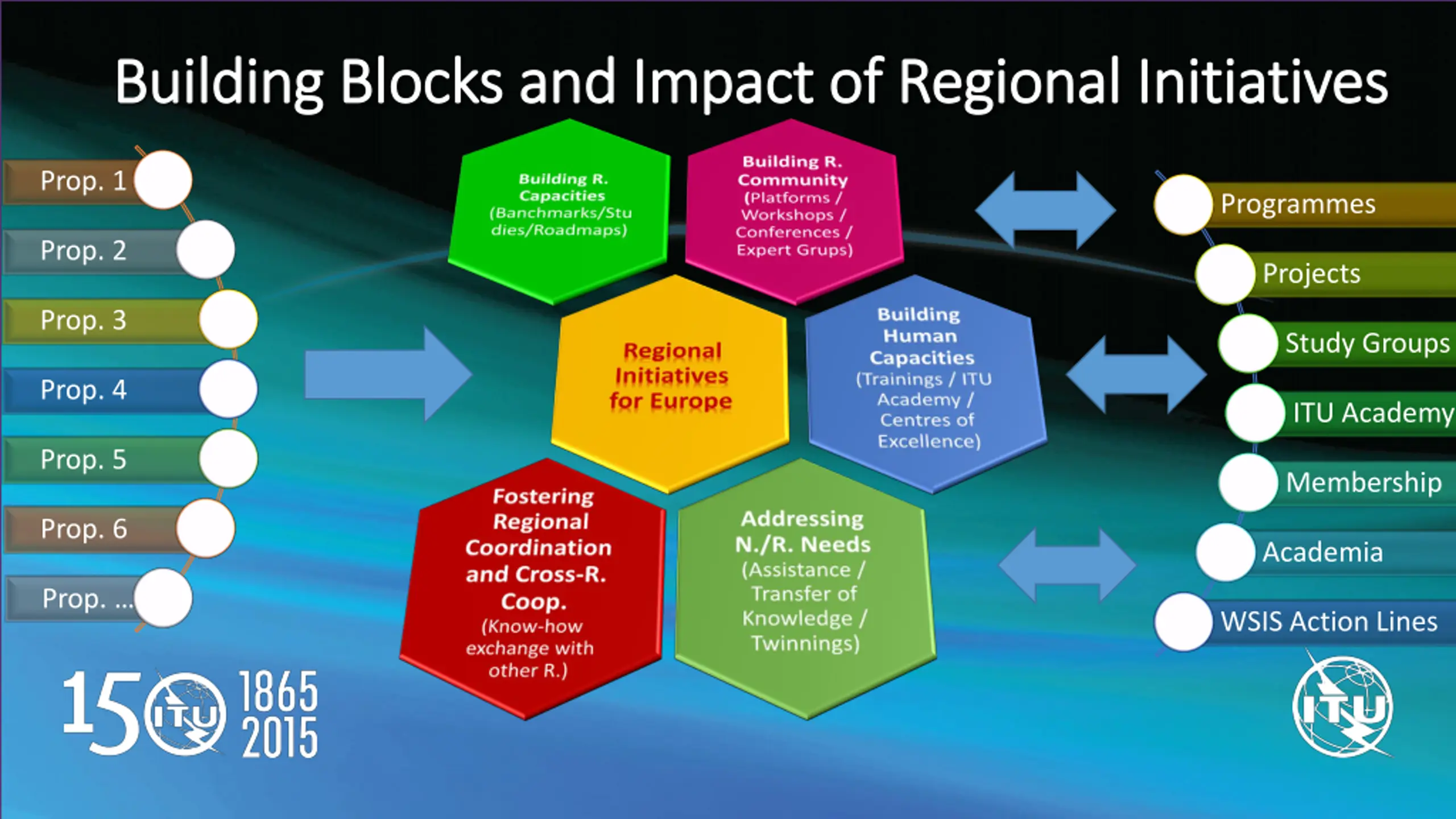 Building Blocks and Impact of Regional Initiatives

Prop. 1

Prop. 2

Prop. 3

Prop. 4

Prop. 5

Prop. 6

Prop. ...

Building R. Capacities (Banchmarks/Studies/Roadmaps)

Building R. Community (Platforms / Workshops / Conferences / Expert Grups)

Regional Initiatives for Europe

Building Human Capacities (Trainings / ITU Academy / Centres of Excellence)

Fostering Regional Coordination and Cross-R. Coop. (Know-how exchange with other R.)

Addressing N./R. Needs (Assistance / Transfer of Knowledge / Twinnings)

Programmes

Projects

Study Groups

ITU Academy

Membership

Academia

WSIS Action Lines

150 ITU 1865 2015

ITU